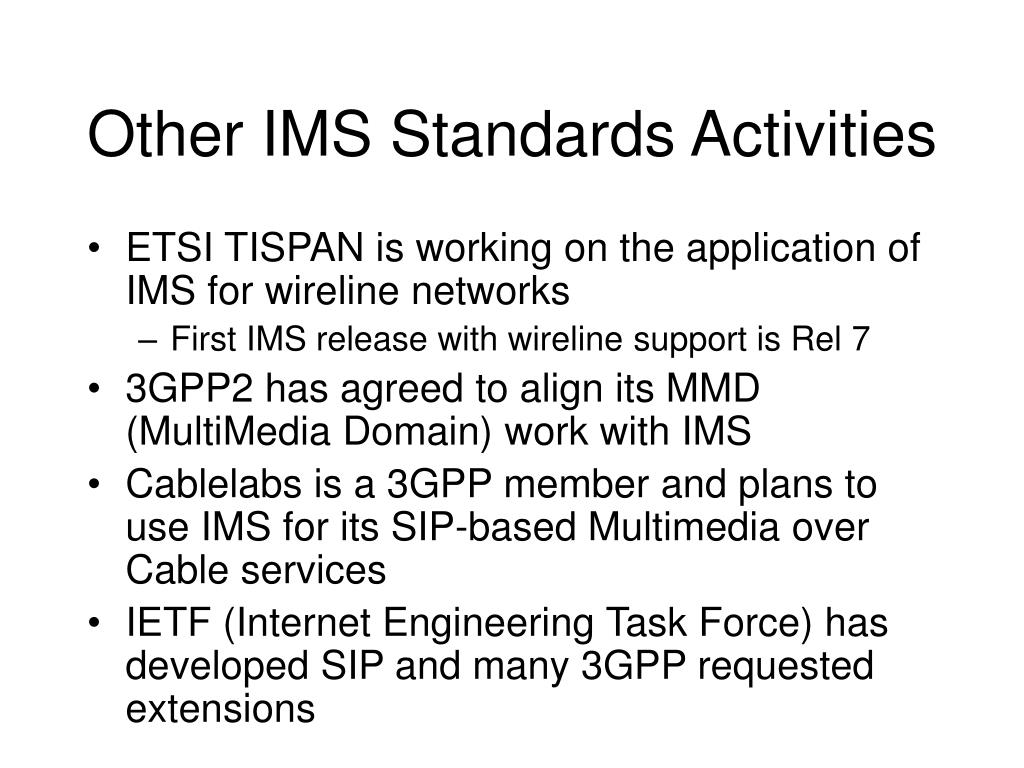 Other IMS Standards Activities

• ETSI TISPAN is working on the application of IMS for wireline networks
  – First IMS release with wireline support is Rel 7
• 3GPP2 has agreed to align its MMD (MultiMedia Domain) work with IMS
• Cablelabs is a 3GPP member and plans to use IMS for its SIP-based Multimedia over Cable services
• IETF (Internet Engineering Task Force) has developed SIP and many 3GPP requested extensions